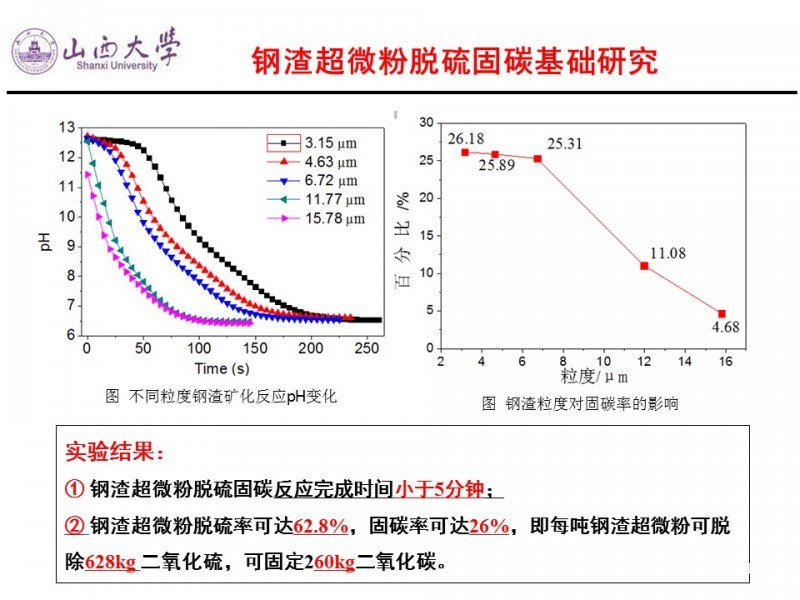 山西大学
Shanxi University

钢渣超微粉脱硫固碳基础研究

13
12
11
10
9
8
7
6
pH
0
50
100
150
200
250
Time (s)
3.15 μm
4.63 μm
6.72 μm
11.77 μm
15.78 μm

图 不同粒度钢渣矿化反应pH变化

30
25
20
15
10
5
0
百分比 /%
2
4
6
8
10
12
14
16
粒度/μm
26.18
25.89
25.31
11.08
4.68

图 钢渣粒度对固碳率的影响

实验结果：
① 钢渣超微粉脱硫固碳反应完成时间小于5分钟；
② 钢渣超微粉脱硫率可达62.8%，固碳率可达26%，即每吨钢渣超微粉可脱除628kg 二氧化硫，可固定260kg二氧化碳。